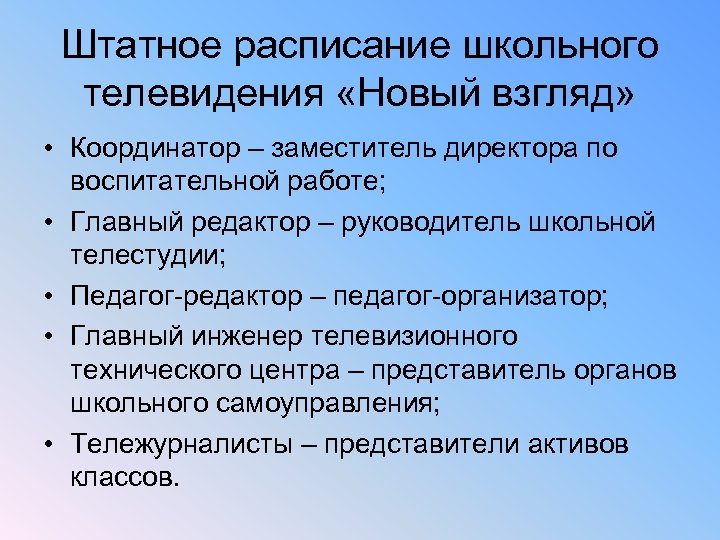 Штатное расписание школьного телевидения «Новый взгляд»

• Координатор – заместитель директора по воспитательной работе;
• Главный редактор – руководитель школьной телестудии;
• Педагог-редактор – педагог-организатор;
• Главный инженер телевизионного технического центра – представитель органов школьного самоуправления;
• Тележурналисты – представители активов классов.